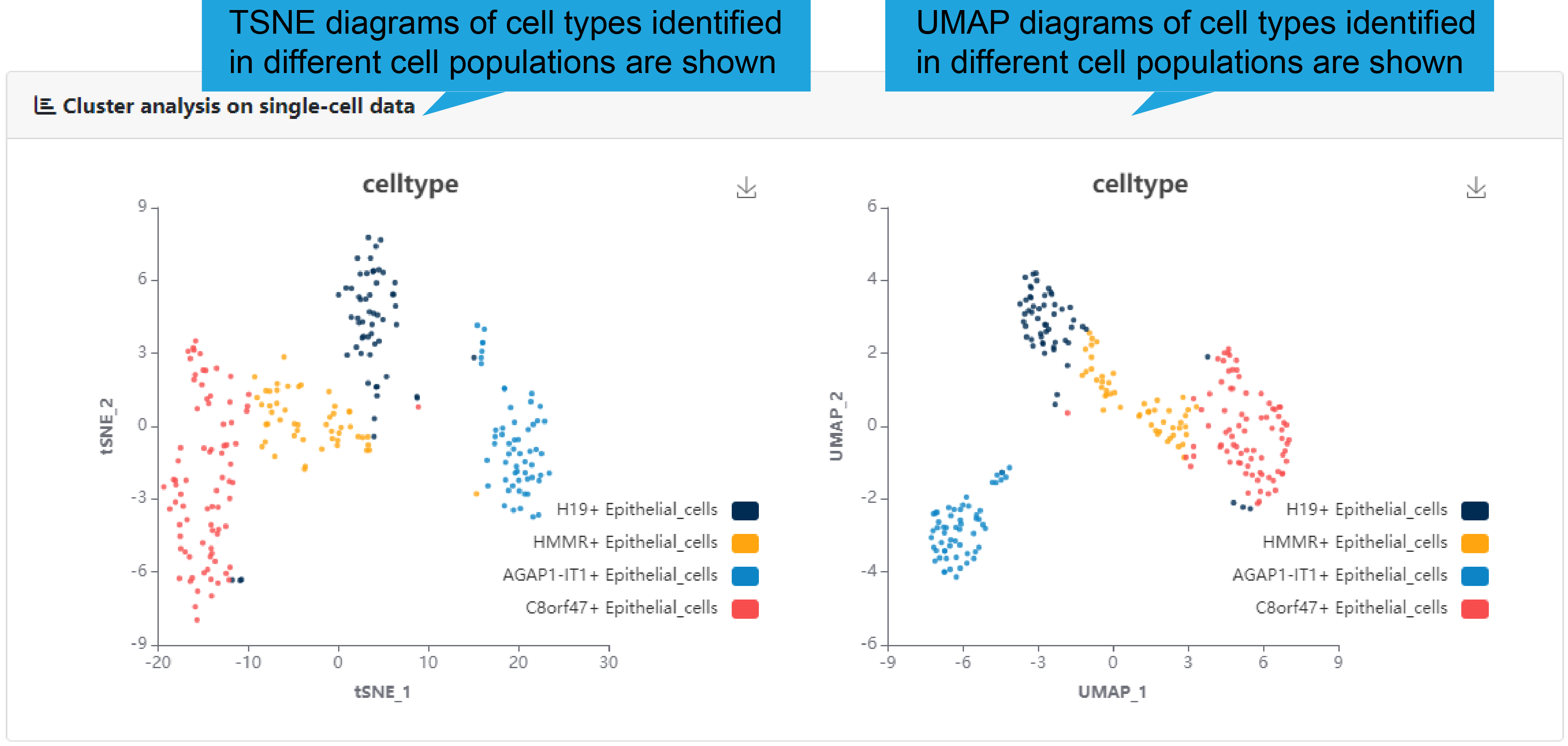 TSNE diagrams of cell types identified in different cell populations are shown

UMAP diagrams of cell types identified in different cell populations are shown

Cluster analysis on single-cell data

celltype

9
6
3
0
-3
-6
-9

tSNE_2

-20 -10 0 10 20 30

tSNE_1

H19+ Epithelial_cells
HMMR+ Epithelial_cells
AGAP1-IT1+ Epithelial_cells
C8orf47+ Epithelial_cells

celltype

6
4
2
0
-2
-4
-6

UMAP_2

-9 -6 -3 0 3 6 9

UMAP_1

H19+ Epithelial_cells
HMMR+ Epithelial_cells
AGAP1-IT1+ Epithelial_cells
C8orf47+ Epithelial_cells